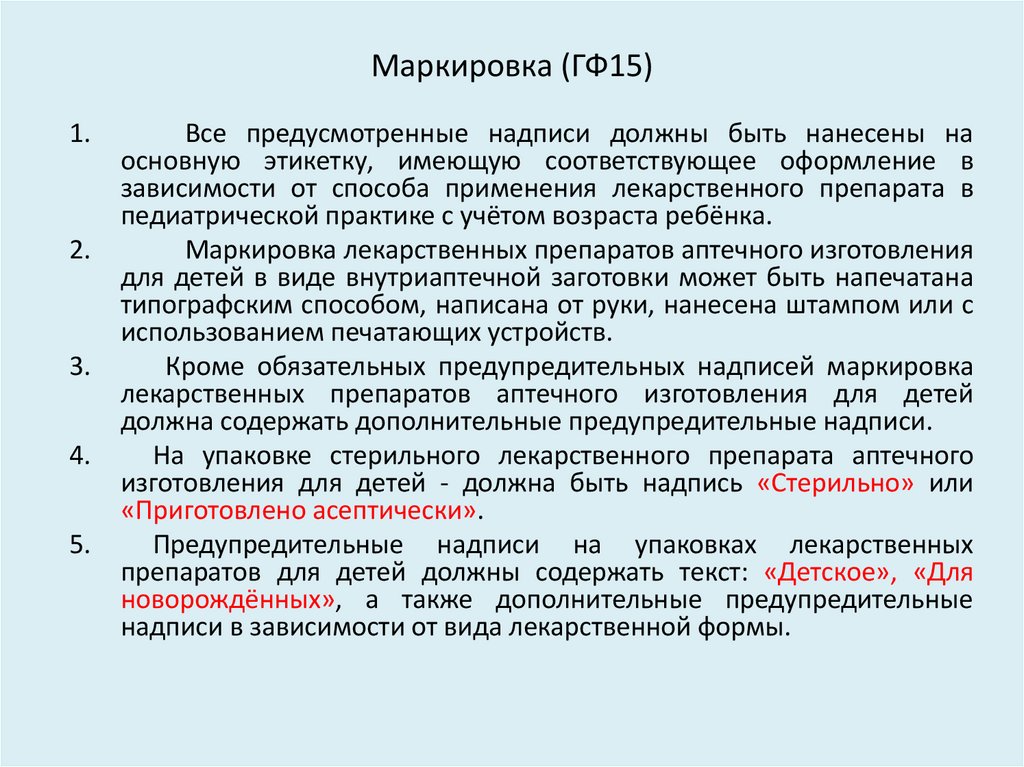 Маркировка (ГФ15)

1. Все предусмотренные надписи должны быть нанесены на основную этикетку, имеющую соответствующее оформление в зависимости от способа применения лекарственного препарата в педиатрической практике с учётом возраста ребёнка.

2. Маркировка лекарственных препаратов аптечного изготовления для детей в виде внутриаптечной заготовки может быть напечатана типографским способом, написана от руки, нанесена штампом или с использованием печатающих устройств.

3. Кроме обязательных предупредительных надписей маркировка лекарственных препаратов аптечного изготовления для детей должна содержать дополнительные предупредительные надписи.

4. На упаковке стерильного лекарственного препарата аптечного изготовления для детей - должна быть надпись «Стерильно» или «Приготовлено асептически».

5. Предупредительные надписи на упаковках лекарственных препаратов для детей должны содержать текст: «Детское», «Для новорождённых», а также дополнительные предупредительные надписи в зависимости от вида лекарственной формы.